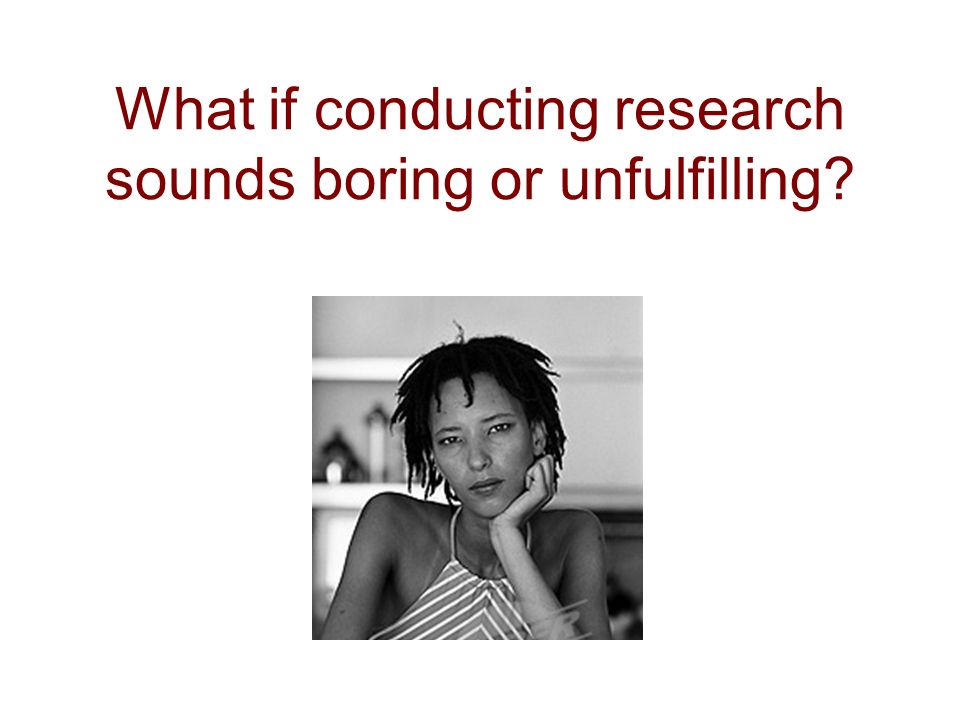 What if conducting research sounds boring or unfulfilling?